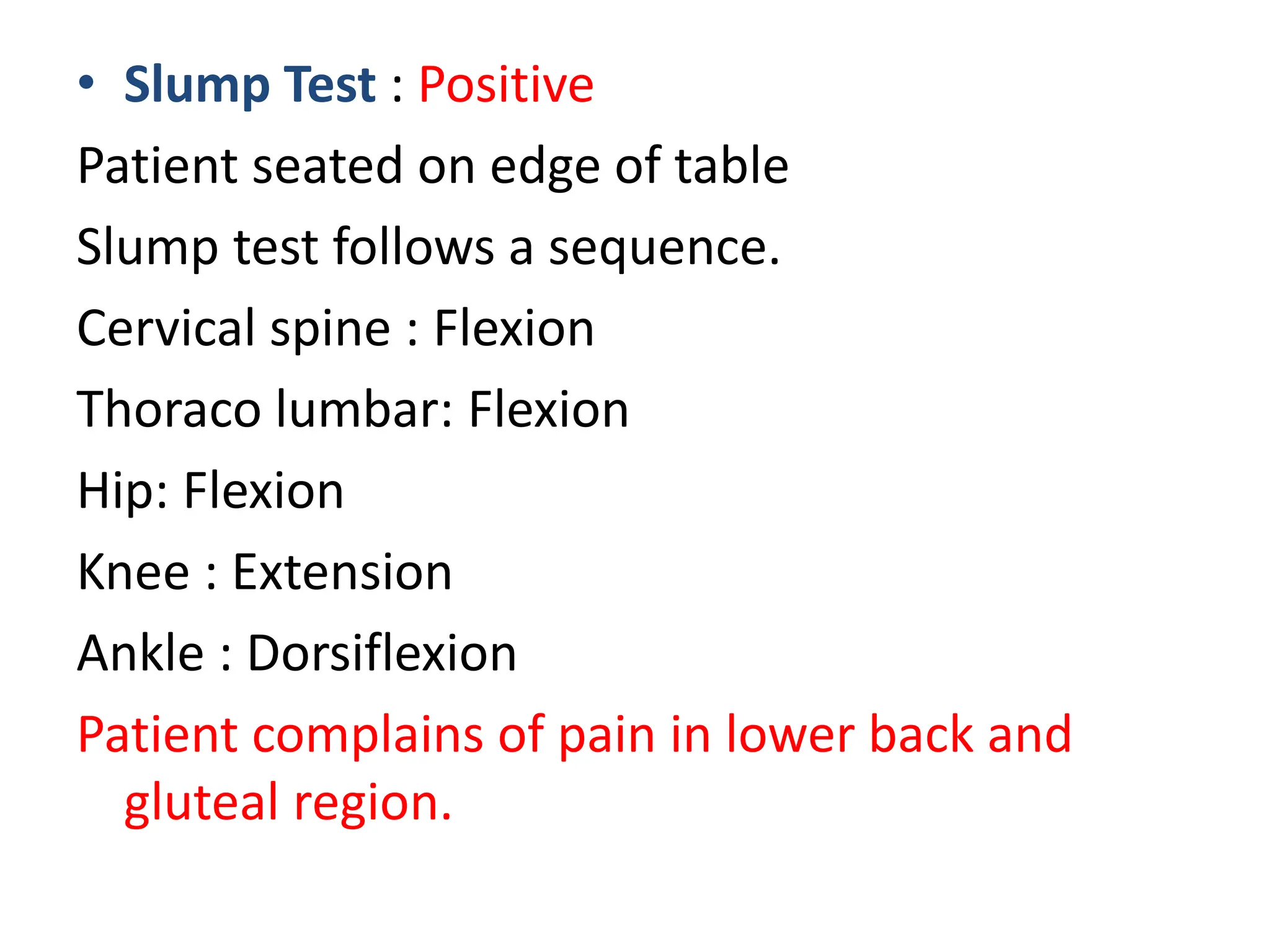 • Slump Test : Positive

Patient seated on edge of table

Slump test follows a sequence.

Cervical spine : Flexion

Thoraco lumbar: Flexion

Hip: Flexion

Knee : Extension

Ankle : Dorsiflexion

Patient complains of pain in lower back and gluteal region.